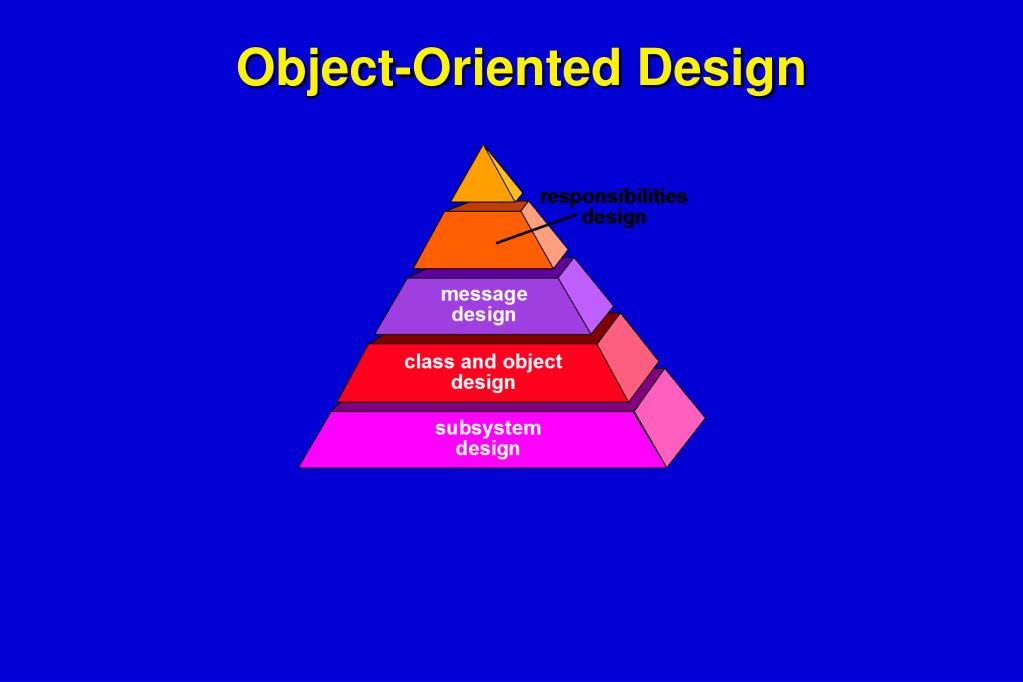 Object-Oriented Design

responsibilities design

message design

class and object design

subsystem design